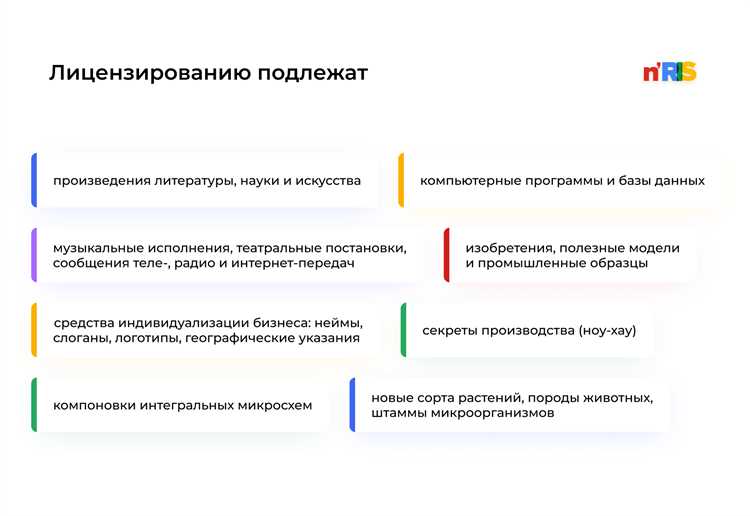 Лицензированию подлежат

n'RIS

произведения литературы, науки и искусства

компьютерные программы и базы данных

музыкальные исполнения, театральные постановки, сообщения теле-, радио и интернет-передач

изобретения, полезные модели и промышленные образцы

средства индивидуализации бизнеса: неймы, слоганы, логотипы, географические указания

секреты производства (ноу-хау)

компоновки интегральных микросхем

новые сорта растений, породы животных, штаммы микроорганизмов